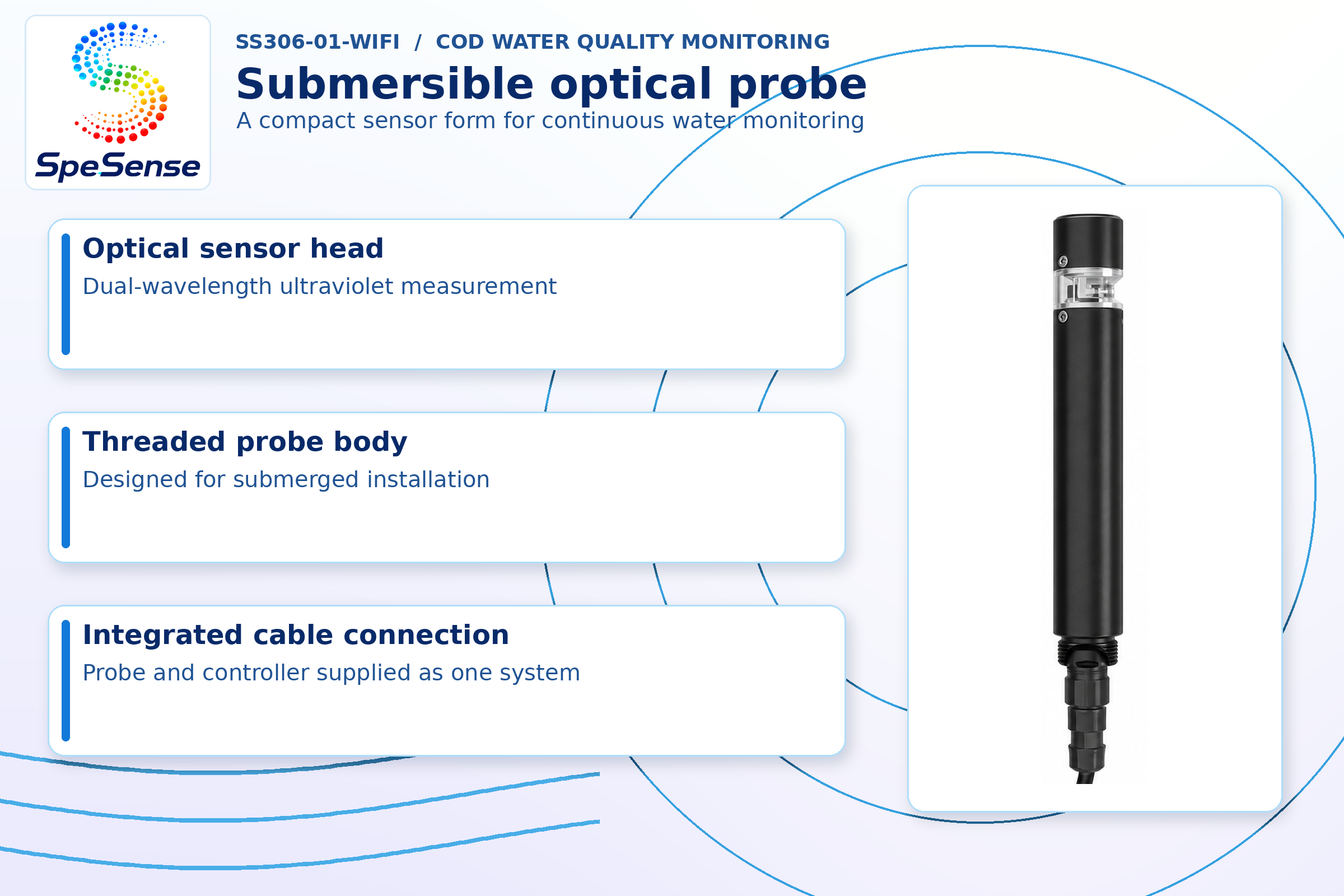 SpeSense

SS306-01-WIFI / COD WATER QUALITY MONITORING

Submersible optical probe

A compact sensor form for continuous water monitoring

Optical sensor head

Dual-wavelength ultraviolet measurement

Threaded probe body

Designed for submerged installation

Integrated cable connection

Probe and controller supplied as one system